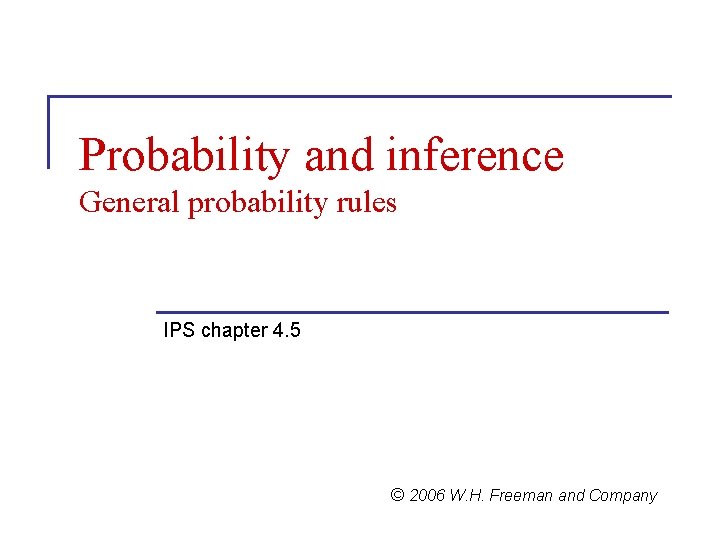 Probability and inference
General probability rules

IPS chapter 4.5

© 2006 W.H. Freeman and Company